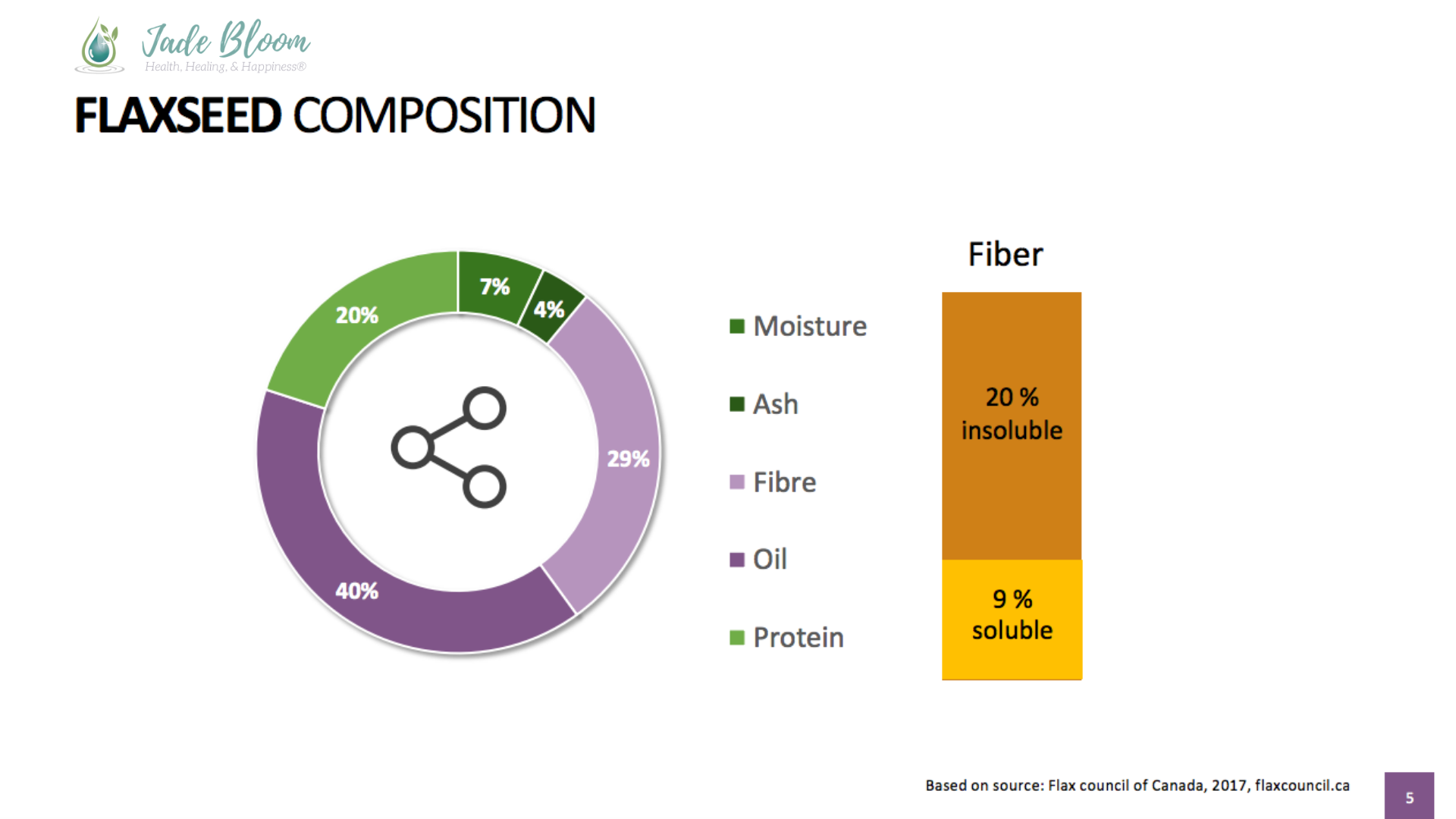 Jade Bloom
Health, Healing, & Happiness®

FLAXSEED COMPOSITION

7%
4%
29%
40%
20%

Moisture
Ash
Fibre
Oil
Protein

Fiber

20 % insoluble

9 % soluble

Based on source: Flax council of Canada, 2017, flaxcouncil.ca

5